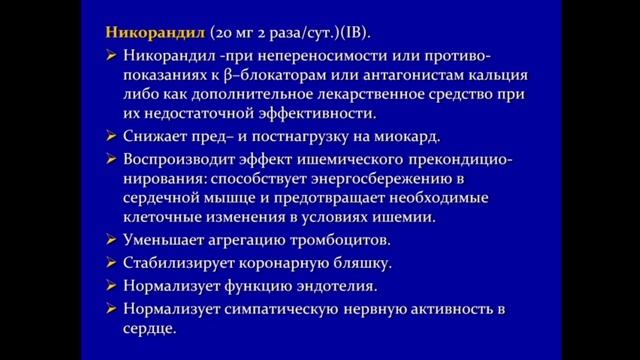 Никорандил (20 мг 2 раза/сут.)(IB).

➢ Никорандил -при непереносимости или противопоказаниях к β–блокаторам или антагонистам кальция либо как дополнительное лекарственное средство при их недостаточной эффективности.

➢ Снижает пред– и постнагрузку на миокард.

➢ Воспроизводит эффект ишемического прекондиционирования: способствует энергосбережению в сердечной мышце и предотвращает необходимые клеточные изменения в условиях ишемии.

➢ Уменьшает агрегацию тромбоцитов.

➢ Стабилизирует коронарную бляшку.

➢ Нормализует функцию эндотелия.

➢ Нормализует симпатическую нервную активность в сердце.